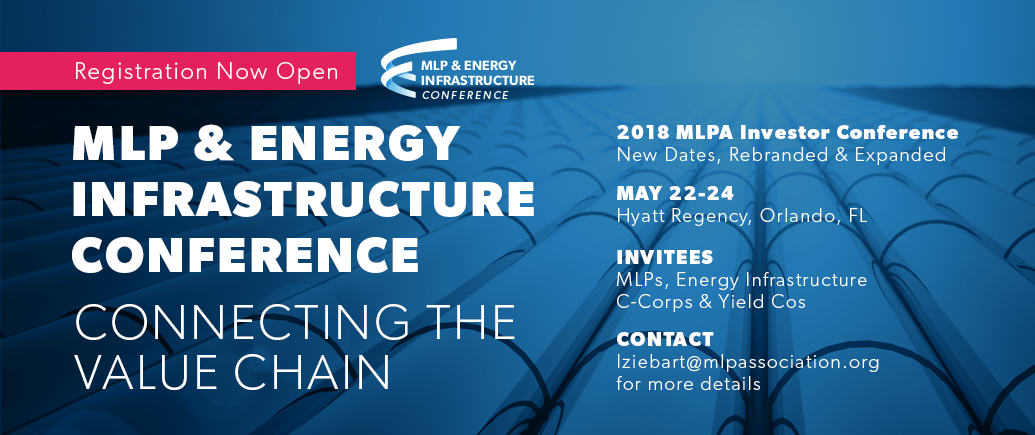 Registration Now Open

MLP & ENERGY INFRASTRUCTURE CONFERENCE

MLP & ENERGY INFRASTRUCTURE CONFERENCE

CONNECTING THE VALUE CHAIN

2018 MLPA Investor Conference
New Dates, Rebranded & Expanded

MAY 22-24
Hyatt Regency, Orlando, FL

INVITEES
MLPs, Energy Infrastructure C-Corps & Yield Cos

CONTACT
lziebart@mlpassociation.org for more details